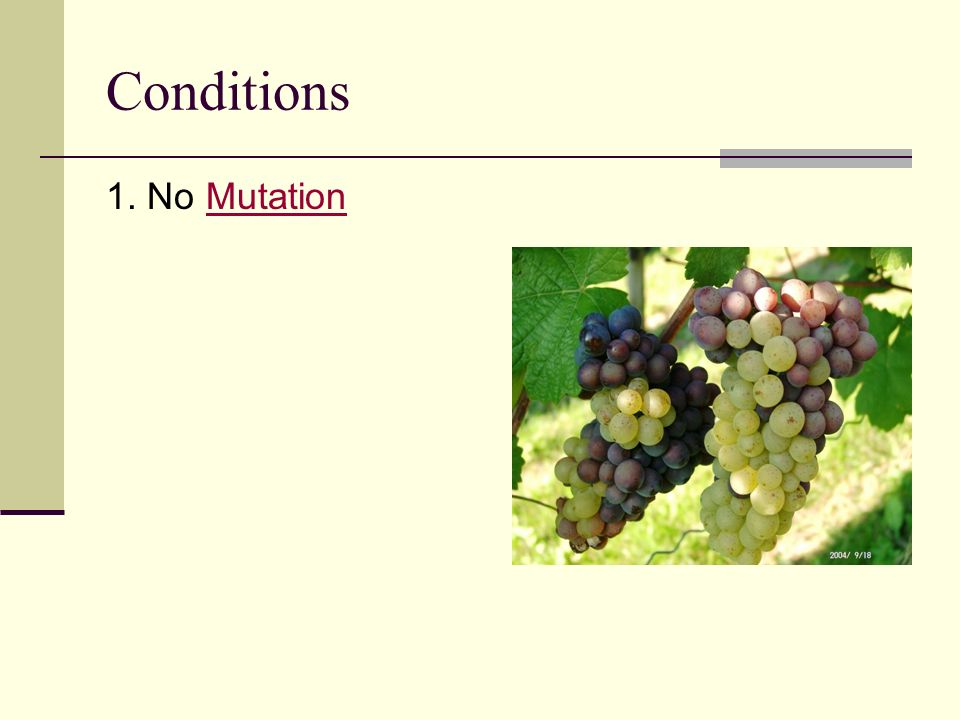 Conditions

1. No Mutation

2004/ 9/18